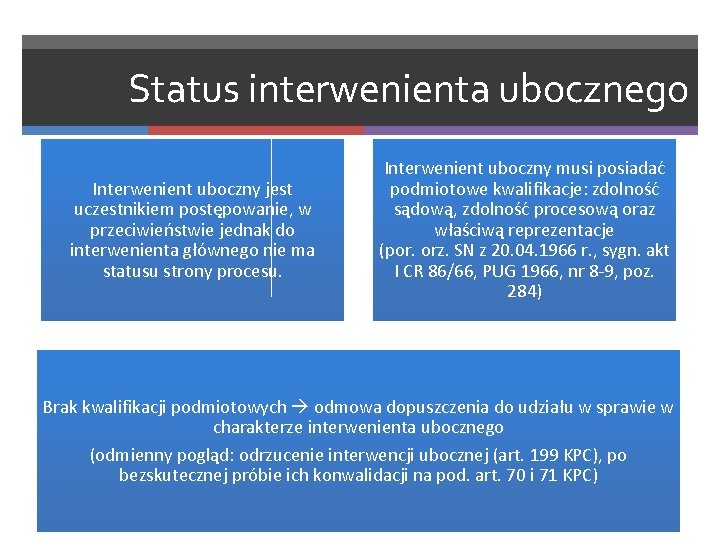 Status interwenienta ubocznego

Interwenient uboczny jest uczestnikiem postępowanie, w przeciwieństwie jednak do interwenienta głównego nie ma statusu strony procesu.

Interwenient uboczny musi posiadać podmiotowe kwalifikacje: zdolność sądową, zdolność procesową oraz właściwą reprezentacje (por. orz. SN z 20.04.1966 r., sygn. akt I CR 86/66, PUG 1966, nr 8-9, poz. 284)

Brak kwalifikacji podmiotowych → odmowa dopuszczenia do udziału w sprawie w charakterze interwenienta ubocznego

(odmienny pogląd: odrzucenie interwencji ubocznej (art. 199 KPC), po bezskutecznej próbie ich konwalidacji na pod. art. 70 i 71 KPC)